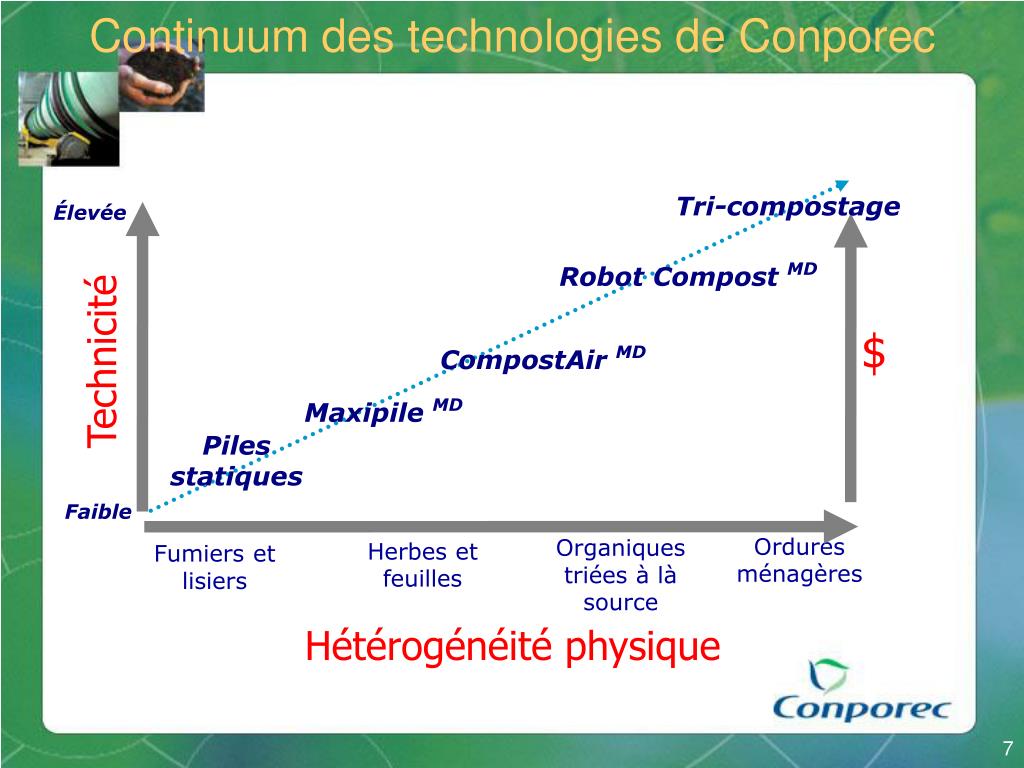 Continuum des technologies de Conporec

Élevée

Technicité

Faible

Tri-compostage

Robot Compost $^{MD}$

CompostAir $^{MD}$

Maxipile $^{MD}$

Piles statiques

$

Fumiers et lisiers

Herbes et feuilles

Organiques triées à là source

Ordures ménagères

Hétérogénéité physique

Conporec

7